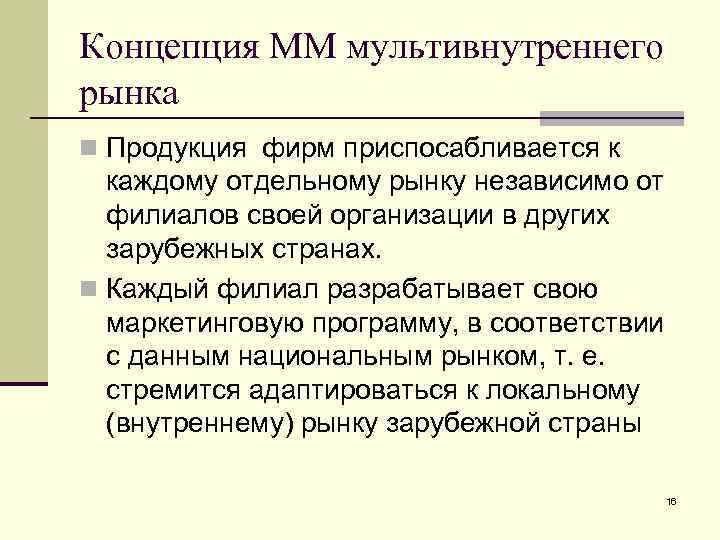 Концепция ММ мультивнутреннего рынка

Продукция фирм приспосабливается к каждому отдельному рынку независимо от филиалов своей организации в других зарубежных странах.

Каждый филиал разрабатывает свою маркетинговую программу, в соответствии с данным национальным рынком, т. е. стремится адаптироваться к локальному (внутреннему) рынку зарубежной страны

16